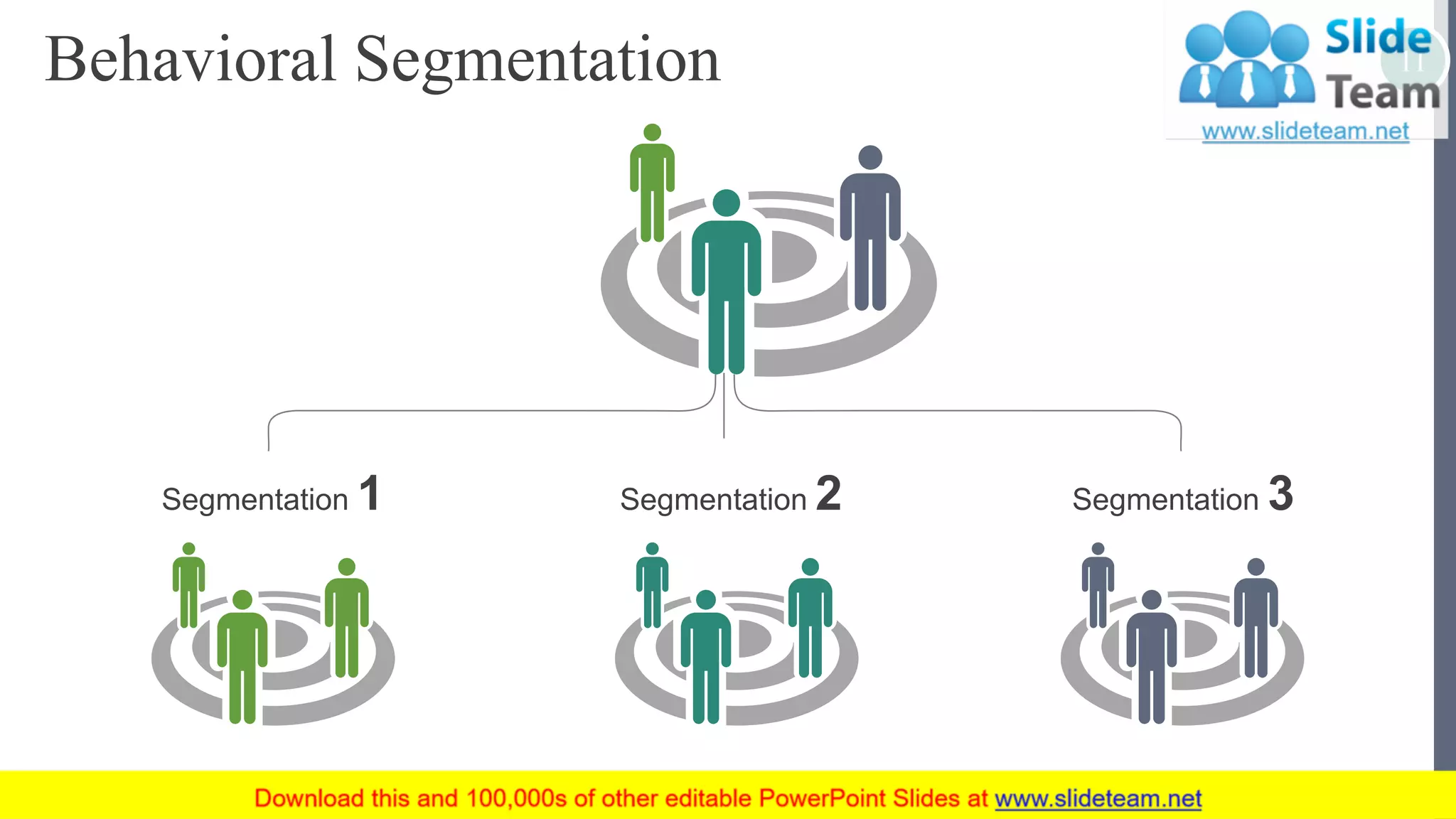 Behavioral Segmentation

Slide Team
www.slideteam.net

Segmentation 1

Segmentation 2

Segmentation 3

Download this and 100,000s of other editable PowerPoint Slides at www.slideteam.net